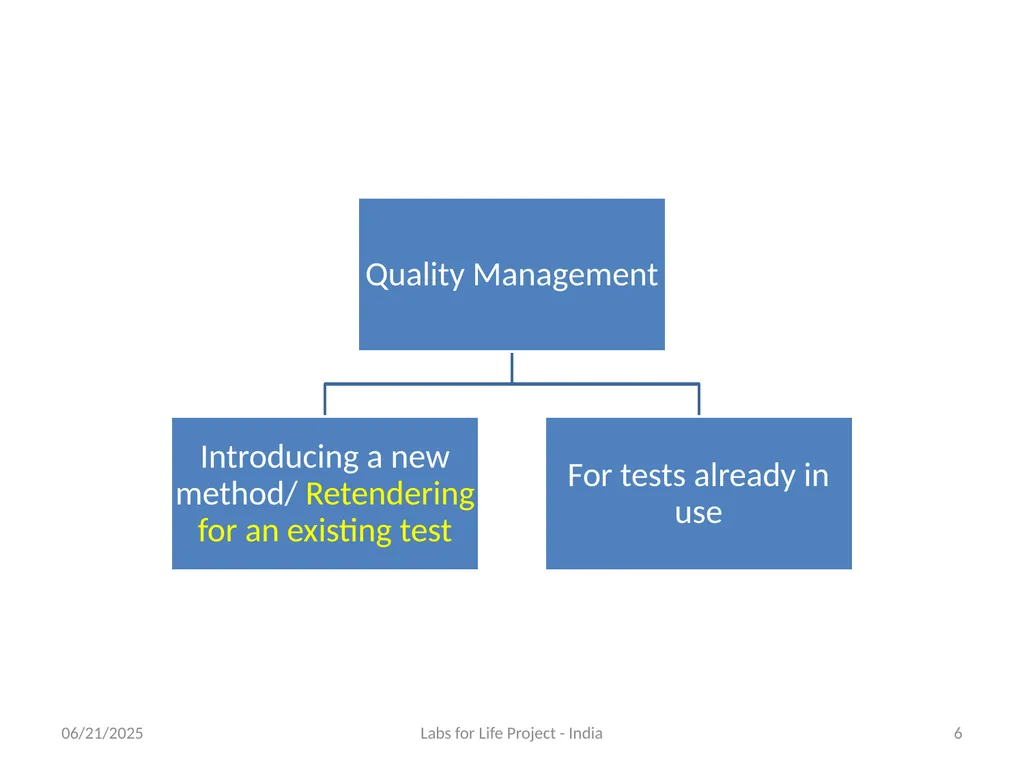 Quality Management

Introducing a new method/ Retendering for an existing test

For tests already in use

06/21/2025

Labs for Life Project - India

6